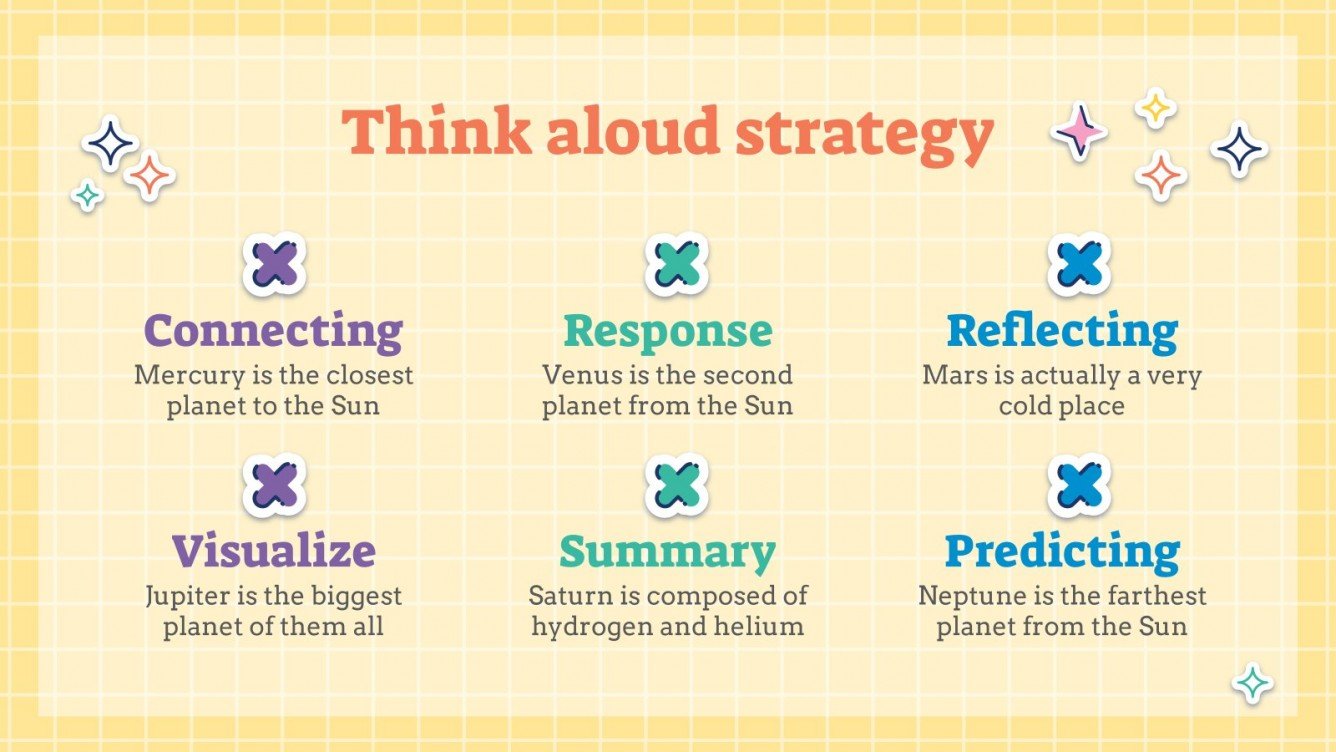 Think aloud strategy

Connecting
Mercury is the closest planet to the Sun

Response
Venus is the second planet from the Sun

Reflecting
Mars is actually a very cold place

Visualize
Jupiter is the biggest planet of them all

Summary
Saturn is composed of hydrogen and helium

Predicting
Neptune is the farthest planet from the Sun